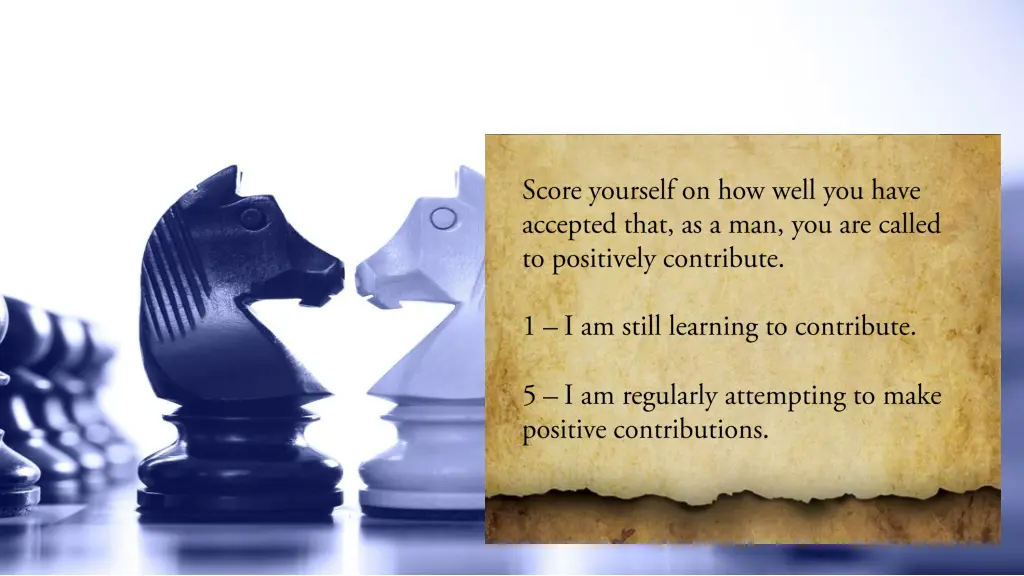 Score yourself on how well you have accepted that, as a man, you are called to positively contribute.

1 – I am still learning to contribute.

5 – I am regularly attempting to make positive contributions.